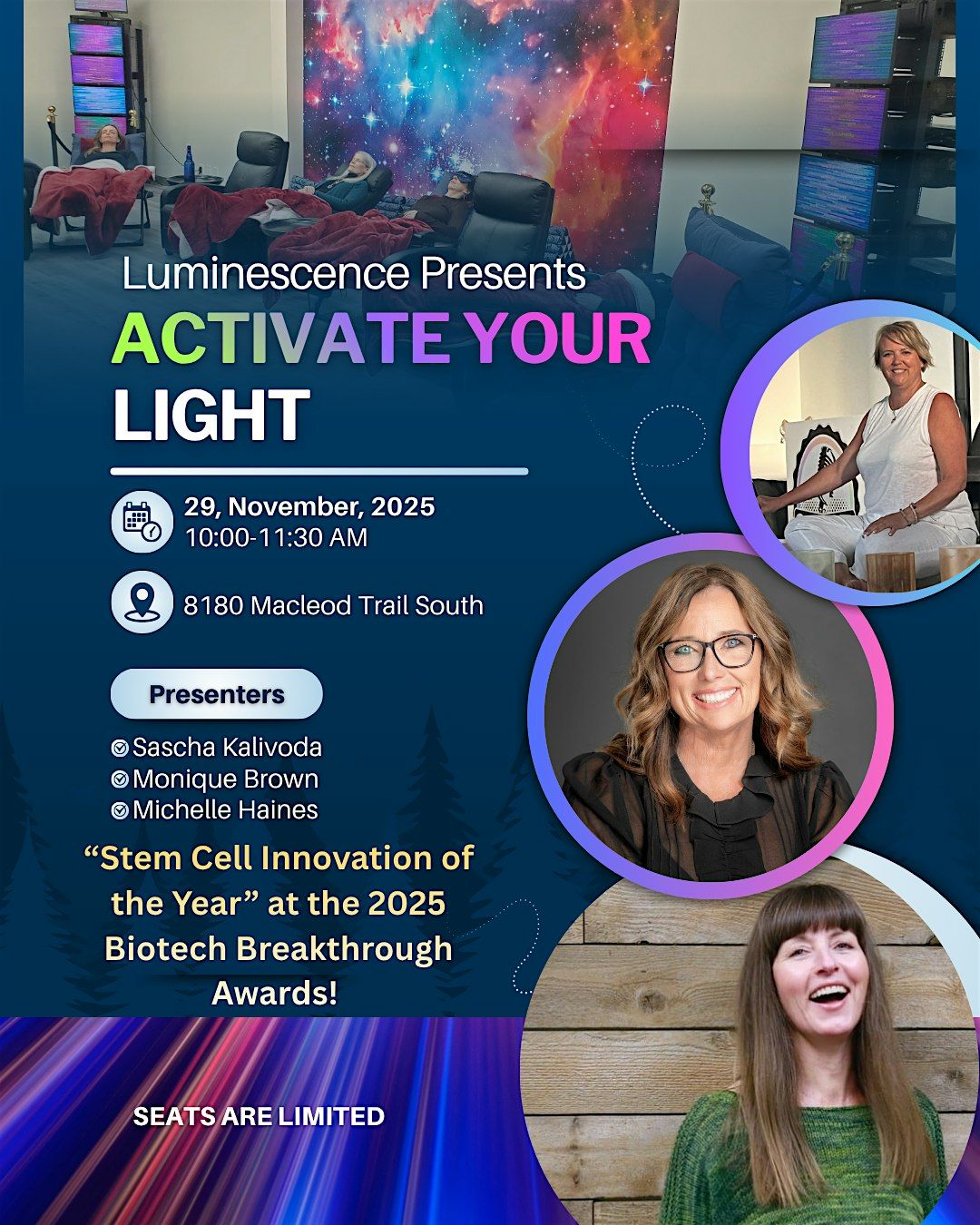 Luminescence Presents
ACTIVATE YOUR LIGHT

29, November, 2025
10:00-11:30 AM

8180 Macleod Trail South

Presenters

Sascha Kalivoda
Monique Brown
Michelle Haines

“Stem Cell Innovation of the Year” at the 2025 Biotech Breakthrough Awards!

SEATS ARE LIMITED